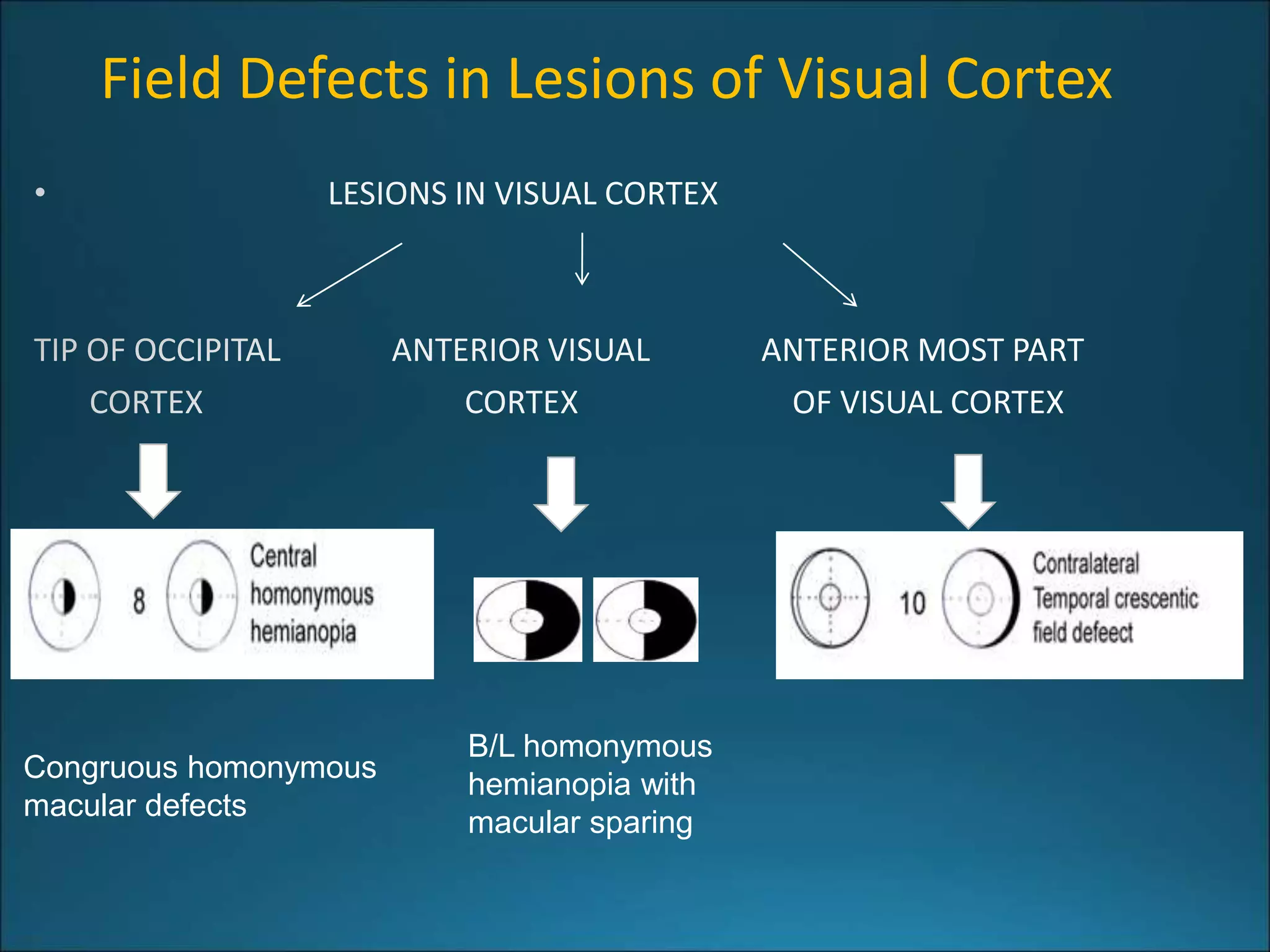 Field Defects in Lesions of Visual Cortex

• LESIONS IN VISUAL CORTEX

TIP OF OCCIPITAL CORTEX

ANTERIOR VISUAL CORTEX

ANTERIOR MOST PART OF VISUAL CORTEX

8 Central homonymous hemianopia

10 Contralateral Temporal crescentic field defeect

Congruous homonymous macular defects

B/L homonymous hemianopia with macular sparing